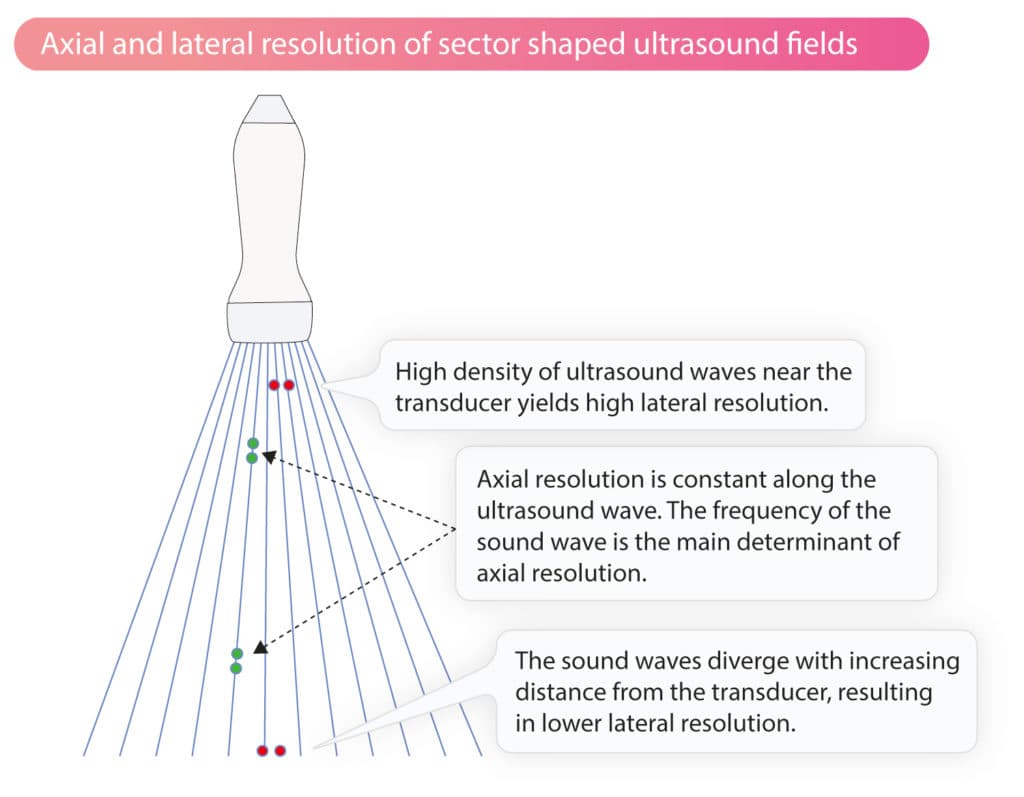 Axial and lateral resolution of sector shaped ultrasound fields

High density of ultrasound waves near the transducer yields high lateral resolution.

Axial resolution is constant along the ultrasound wave. The frequency of the sound wave is the main determinant of axial resolution.

The sound waves diverge with increasing distance from the transducer, resulting in lower lateral resolution.